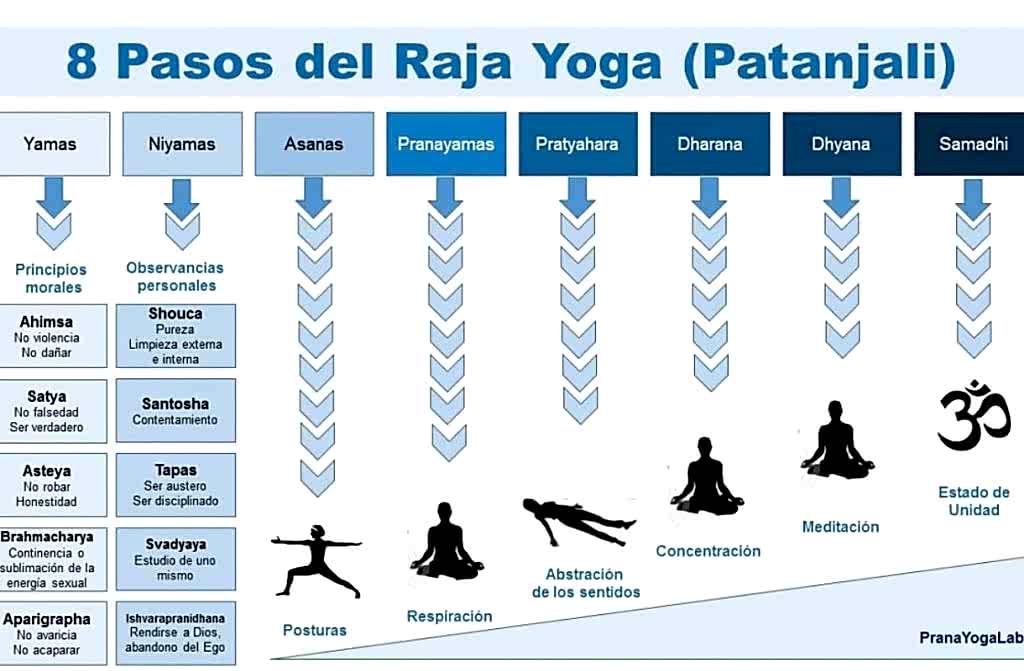 8 Pasos del Raja Yoga (Patanjali)

Yamas

Principios morales

Ahimsa
No violencia
No dañar

Satya
No falsedad
Ser verdadero

Asteya
No robar
Honestidad

Brahmacharya
Continencia o sublimación de la energía sexual

Aparigrapha
No avaricia
No acaparar

Niyamas

Observancias personales

Shouca
Pureza
Limpieza externa e interna

Santosha
Contentamiento

Tapas
Ser austero
Ser disciplinado

Svadyaya
Estudio de uno mismo

Ishvarapranidhana
Rendirse a Dios, abandono del Ego

Asanas

Posturas

Pranayamas

Respiración

Pratyahara

Abstración de los sentidos

Dharana

Concentración

Dhyana

Meditación

Samadhi

Estado de Unidad

PranaYogaLab